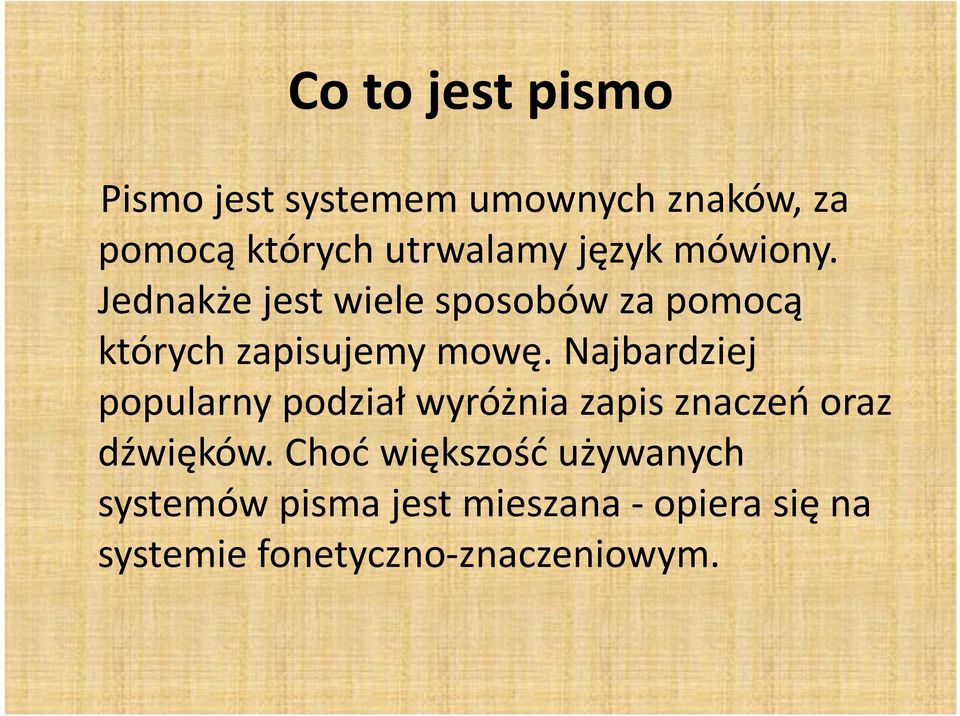 Co to jest pismo

Pismo jest systemem umownych znaków, za pomocą których utrwalamy język mówiony. Jednakże jest wiele sposobów za pomocą których zapisujemy mowę. Najbardziej popularny podział wyróżnia zapis znaczeń oraz dźwięków. Choć większość używanych systemów pisma jest mieszana - opiera się na systemie fonetyczno-znaczeniowym.